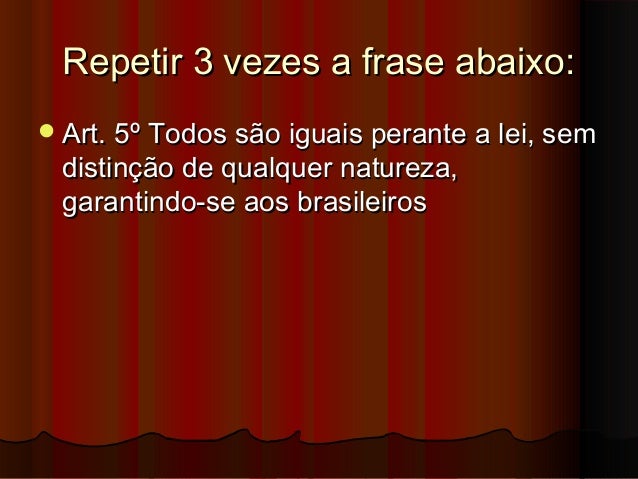 Repetir 3 vezes a frase abaixo:

Art. 5º Todos são iguais perante a lei, sem distinção de qualquer natureza, garantindo-se aos brasileiros